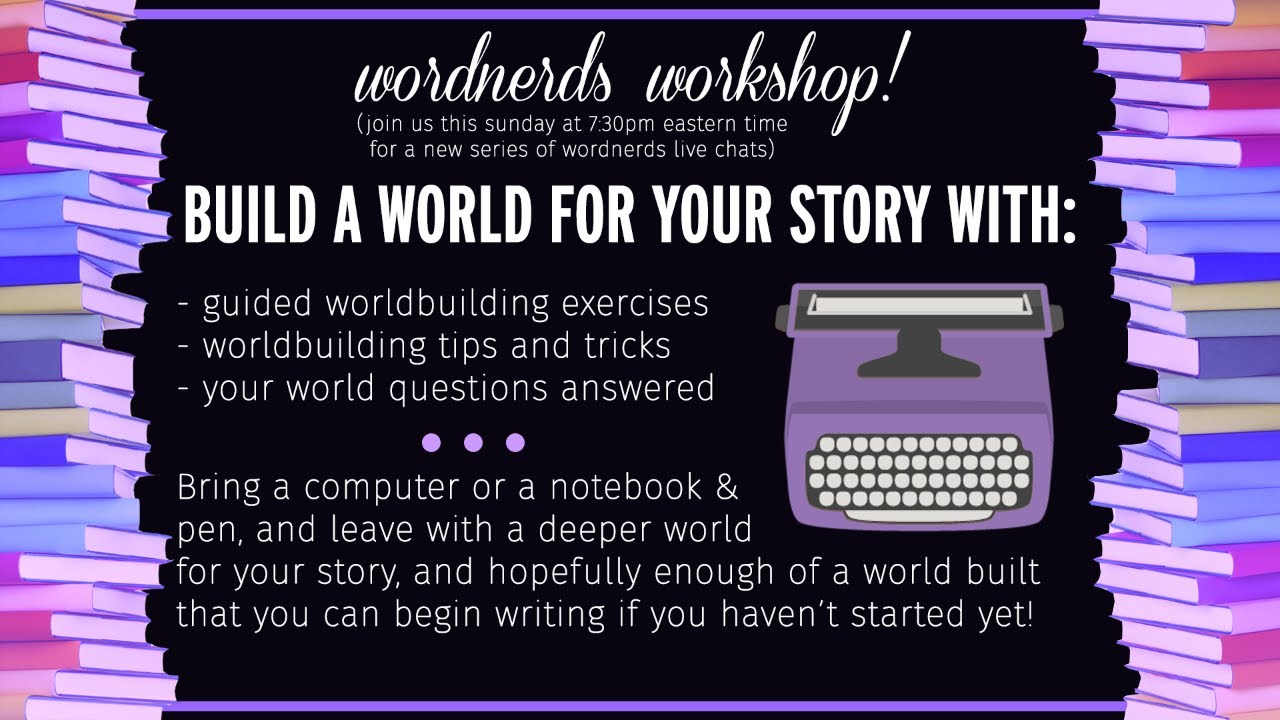 wordnerds workshop!
(join us this sunday at 7:30pm eastern time for a new series of wordnerds live chats)

BUILD A WORLD FOR YOUR STORY WITH:

- guided worldbuilding exercises
- worldbuilding tips and tricks
- your world questions answered

Bring a computer or a notebook & pen, and leave with a deeper world for your story, and hopefully enough of a world built that you can begin writing if you haven't started yet!